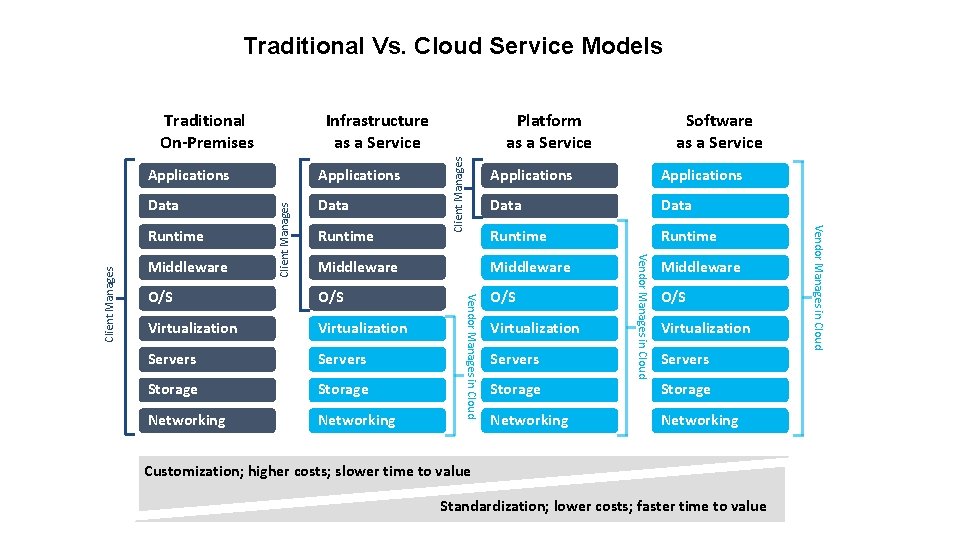 Traditional Vs. Cloud Service Models

Traditional On-Premises

Client Manages

Applications
Data
Runtime
Middleware
O/S
Virtualization
Servers
Storage
Networking

Infrastructure as a Service

Client Manages

Applications
Data
Runtime
Middleware
O/S
Virtualization
Servers
Storage
Networking

Vendor Manages in Cloud

Platform as a Service

Client Manages

Applications
Data
Runtime
Middleware
O/S
Virtualization
Servers
Storage
Networking

Vendor Manages in Cloud

Software as a Service

Applications
Data
Runtime
Middleware
O/S
Virtualization
Servers
Storage
Networking

Vendor Manages in Cloud

Customization; higher costs; slower time to value

Standardization; lower costs; faster time to value